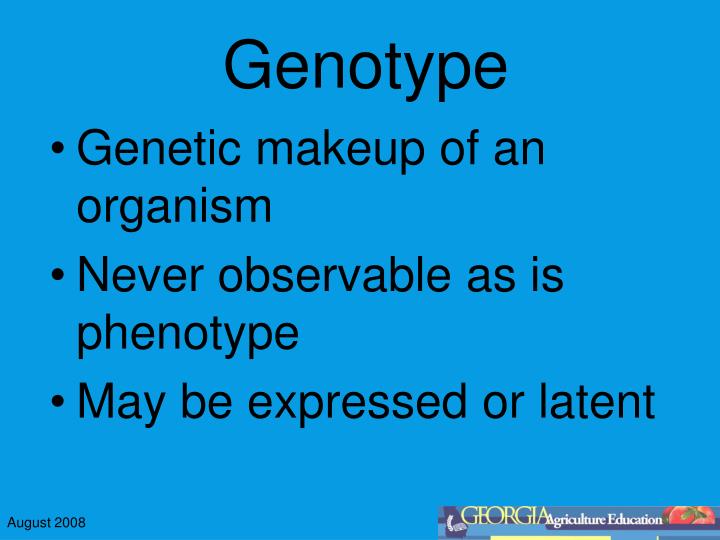 Genotype

• Genetic makeup of an organism

• Never observable as is phenotype

• May be expressed or latent

August 2008

GEORGIA Agriculture Education